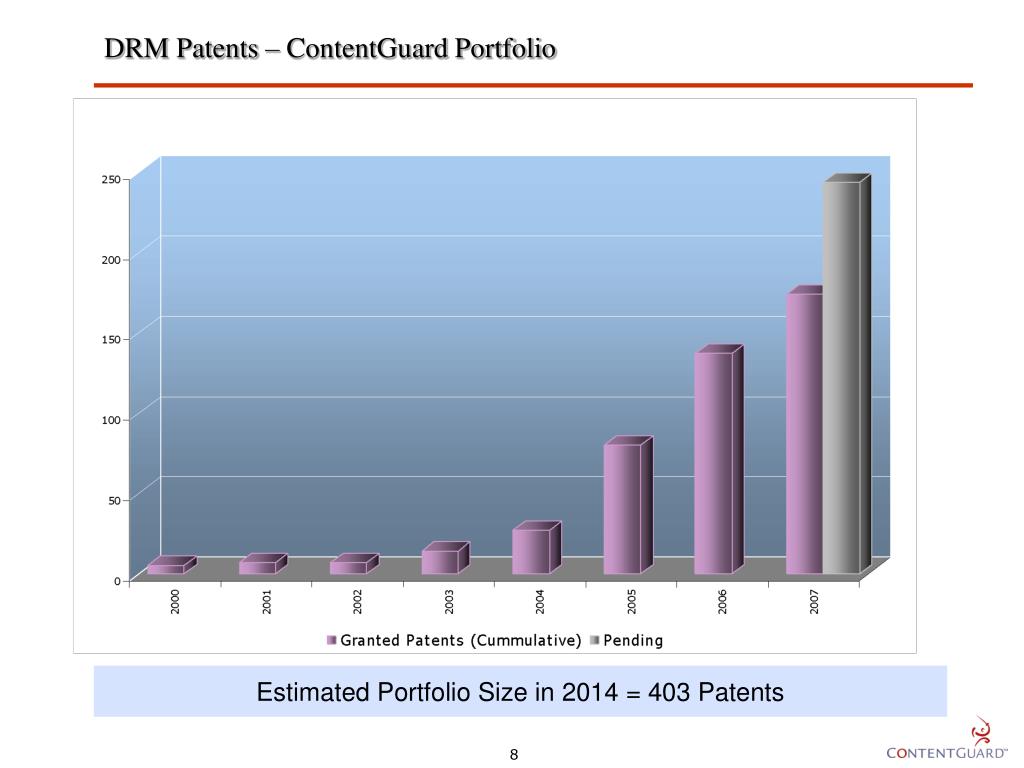 DRM Patents – ContentGuard Portfolio

250
200
150
100
50
0

2000
2001
2002
2003
2004
2005
2006
2007

Granted Patents (Cummulative) Pending

Estimated Portfolio Size in 2014 = 403 Patents

8

CONTENTGUARD™